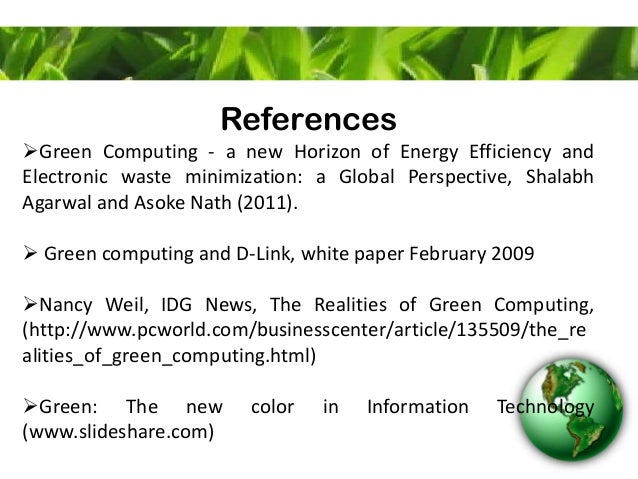 References

➢Green Computing - a new Horizon of Energy Efficiency and Electronic waste minimization: a Global Perspective, Shalabh Agarwal and Asoke Nath (2011).

➢ Green computing and D-Link, white paper February 2009

➢Nancy Weil, IDG News, The Realities of Green Computing, (http://www.pcworld.com/businesscenter/article/135509/the_realities_of_green_computing.html)

➢Green: The new color in Information Technology (www.slideshare.com)